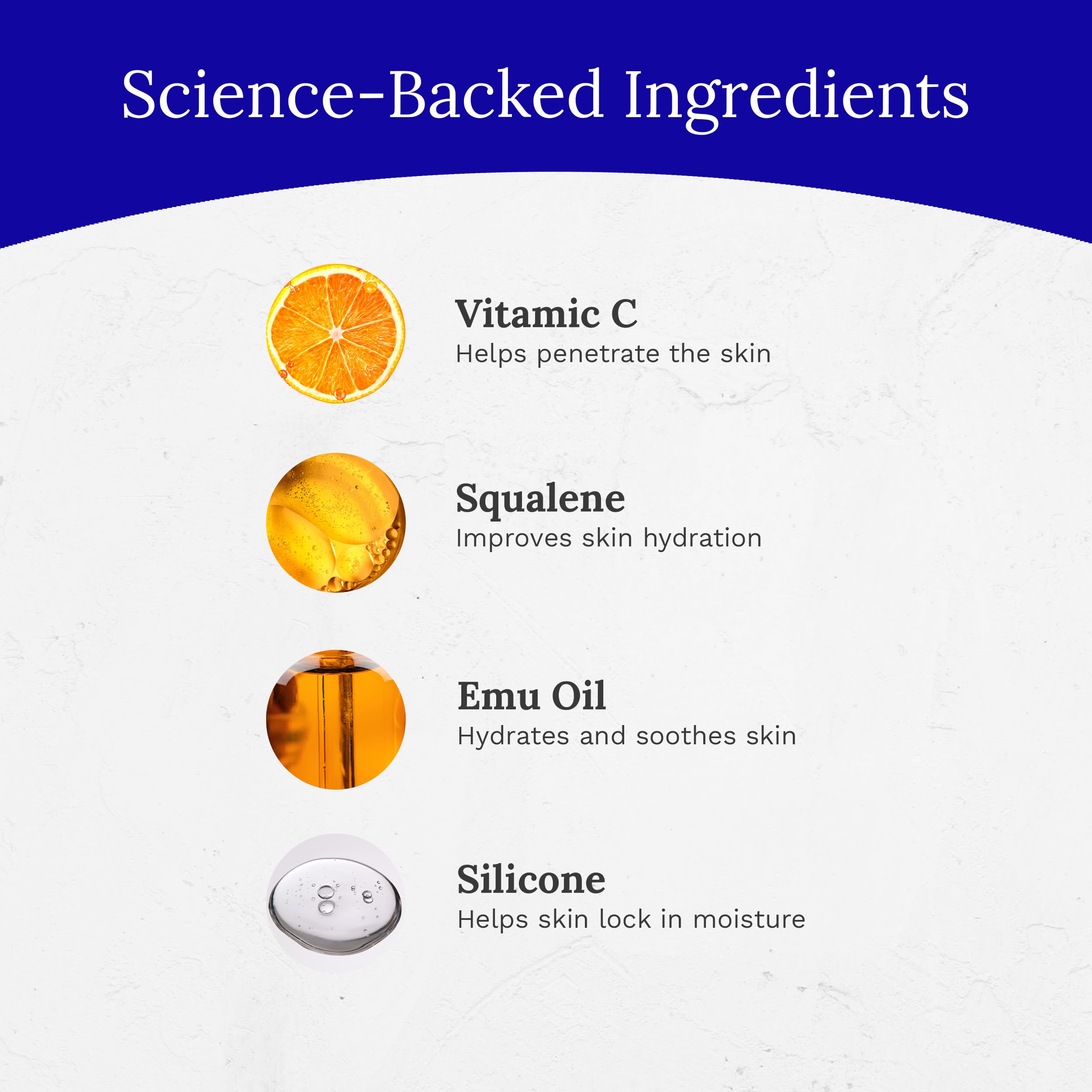 Science-Backed Ingredients

Vitamic C
Helps penetrate the skin

Squalene
Improves skin hydration

Emu Oil
Hydrates and soothes skin

Silicone
Helps skin lock in moisture